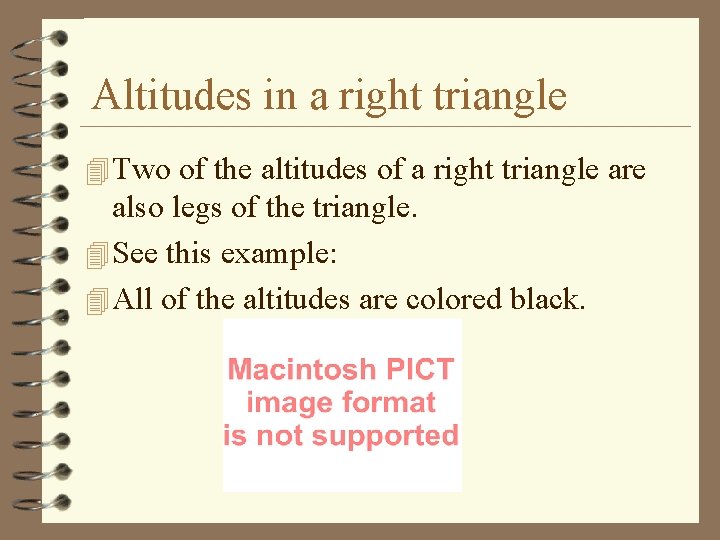 Altitudes in a right triangle

Two of the altitudes of a right triangle are also legs of the triangle.

See this example:

All of the altitudes are colored black.

Macintosh PICT image format is not supported